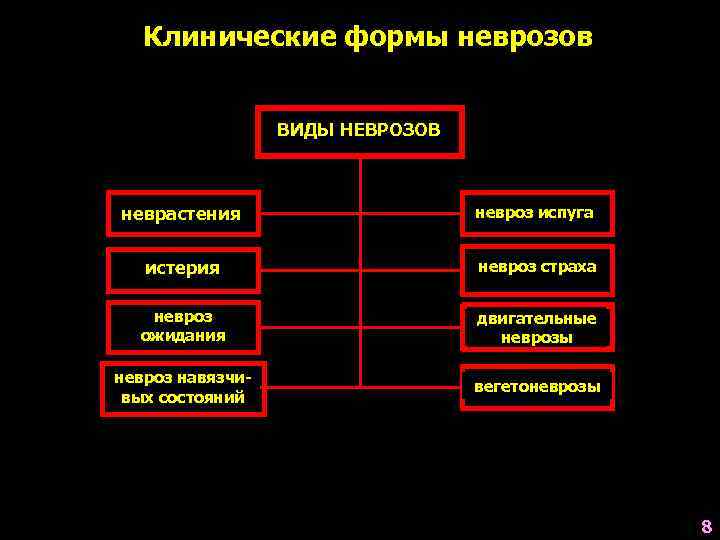 Клинические формы неврозов

ВИДЫ НЕВРОЗОВ

неврастения

истерия

невроз ожидания

невроз навязчивых состояний

невроз испуга

невроз страха

двигательные неврозы

вегетоневрозы

8